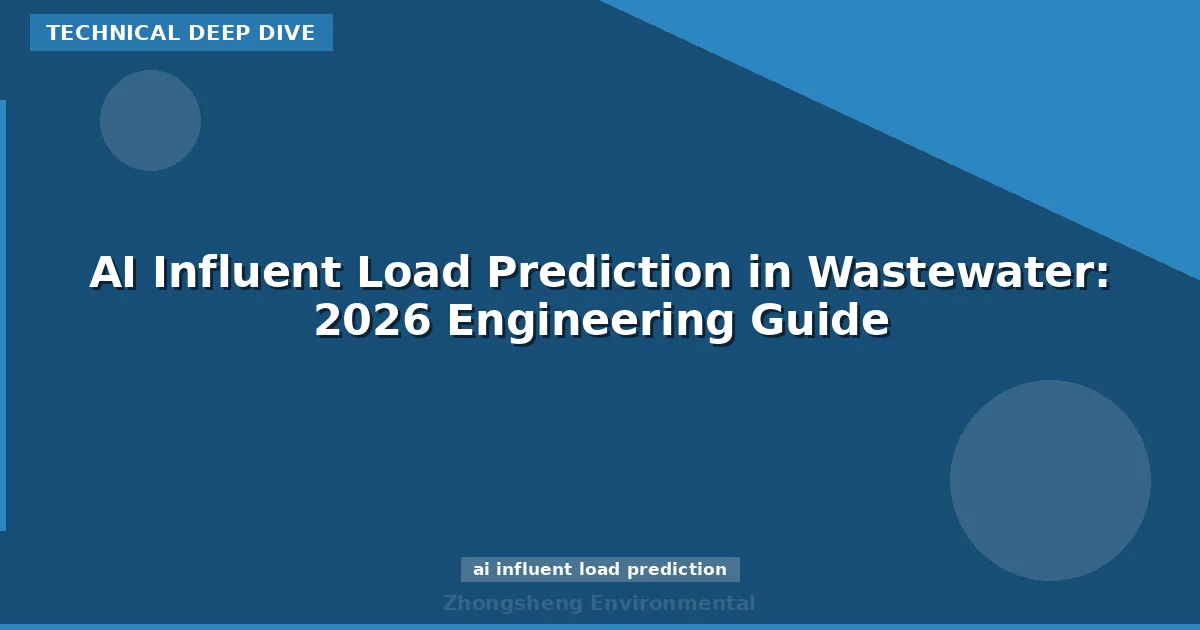 TECHNICAL DEEP DIVE

AI Influent Load Prediction in Wastewater: 2026 Engineering Guide

ai influent load prediction

Zhongsheng Environmental